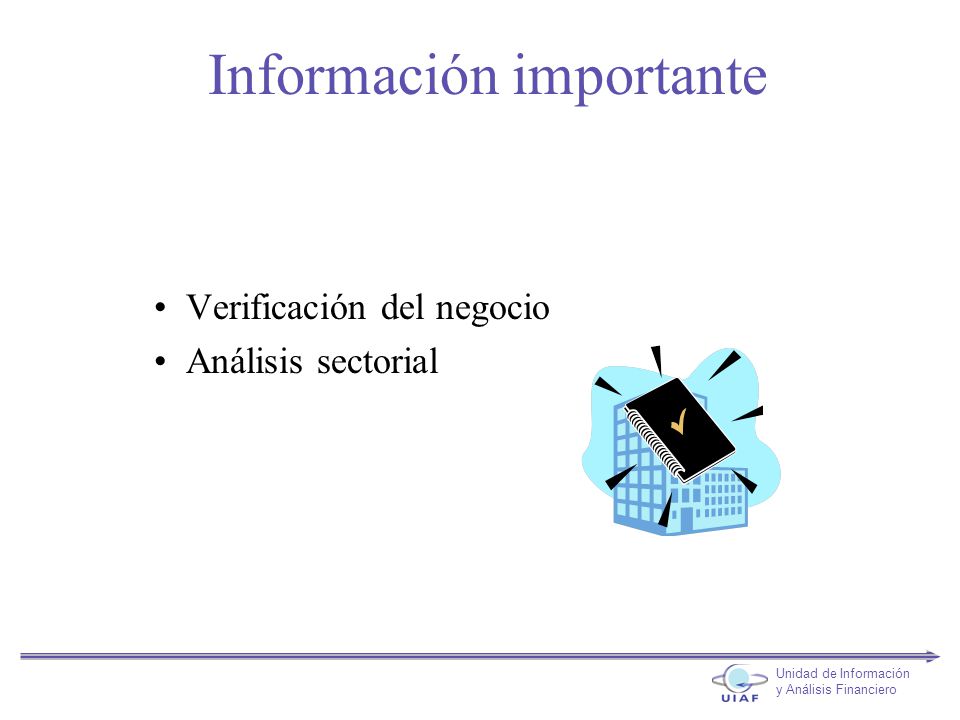 Información importante

• Verificación del negocio
• Análisis sectorial

UIAF
Unidad de Información y Análisis Financiero